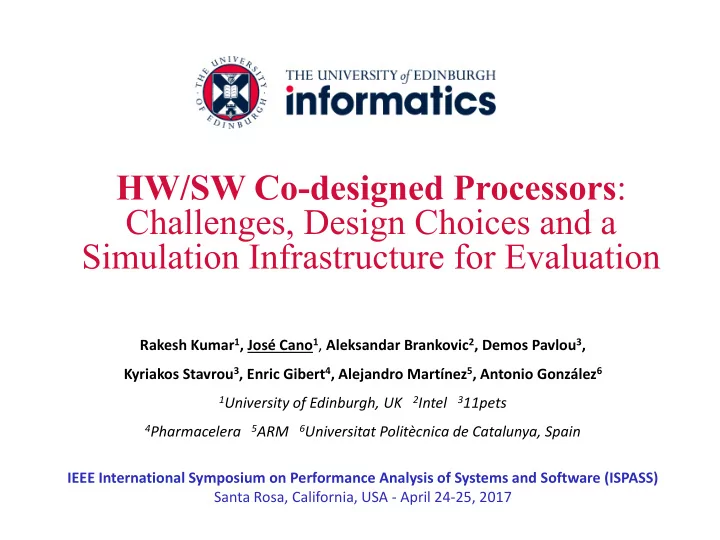 THE UNIVERSITY OF EDINBURGH

THE UNIVERSITY of EDINBURGH
informatics

HW/SW Co-designed Processors: Challenges, Design Choices and a Simulation Infrastructure for Evaluation

Rakesh Kumar$^1$, José Cano$^1$, Aleksandar Brankovic$^2$, Demos Pavlou$^3$, Kyriakos Stavrou$^3$, Enric Gibert$^4$, Alejandro Martínez$^5$, Antonio González$^6$

$^1$University of Edinburgh, UK $^2$Intel $^3$11pets

$^4$Pharmacelera $^5$ARM $^6$Universitat Politècnica de Catalunya, Spain

IEEE International Symposium on Performance Analysis of Systems and Software (ISPASS)
Santa Rosa, California, USA - April 24-25, 2017